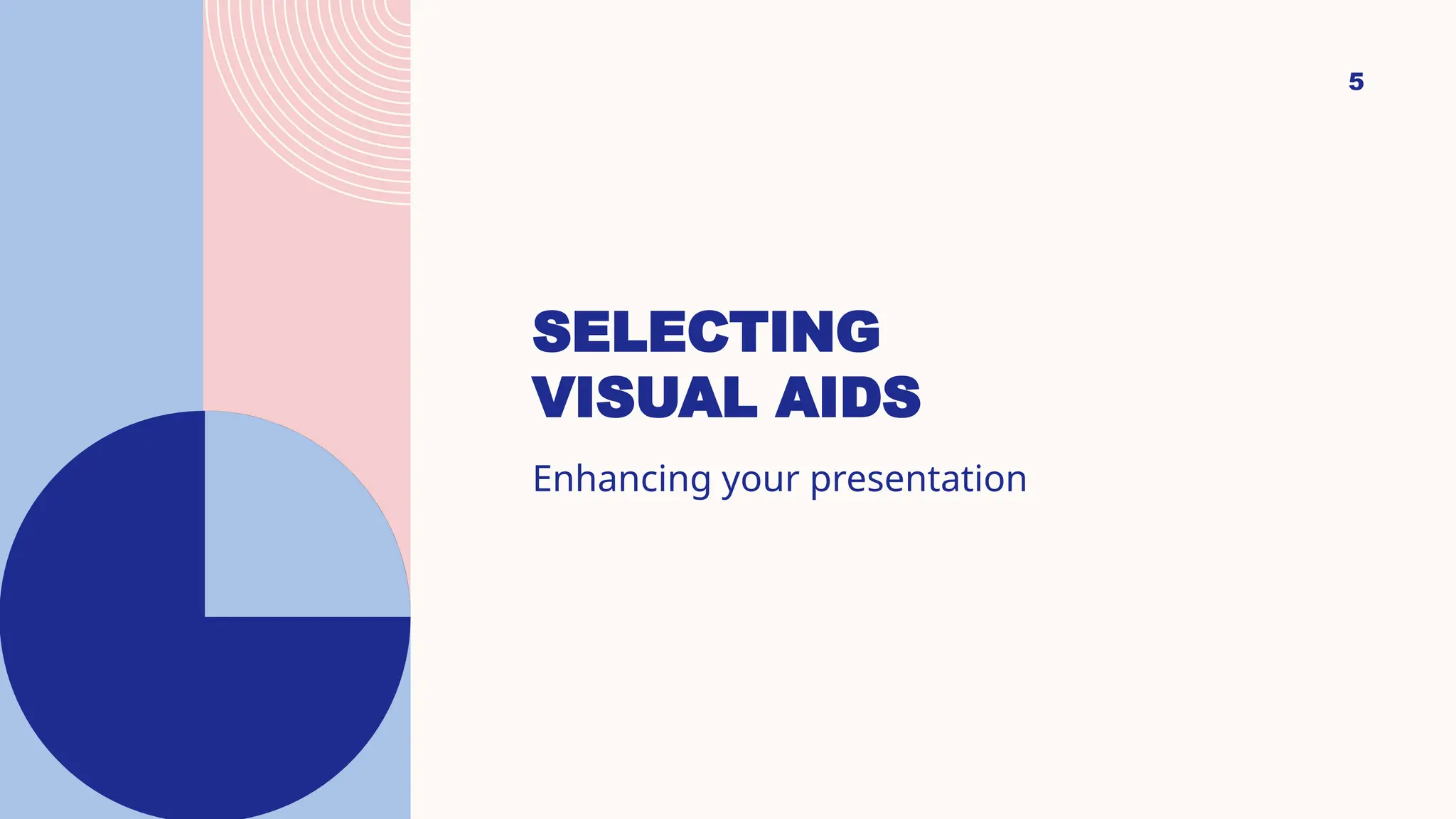 5

SELECTING VISUAL AIDS

Enhancing your presentation